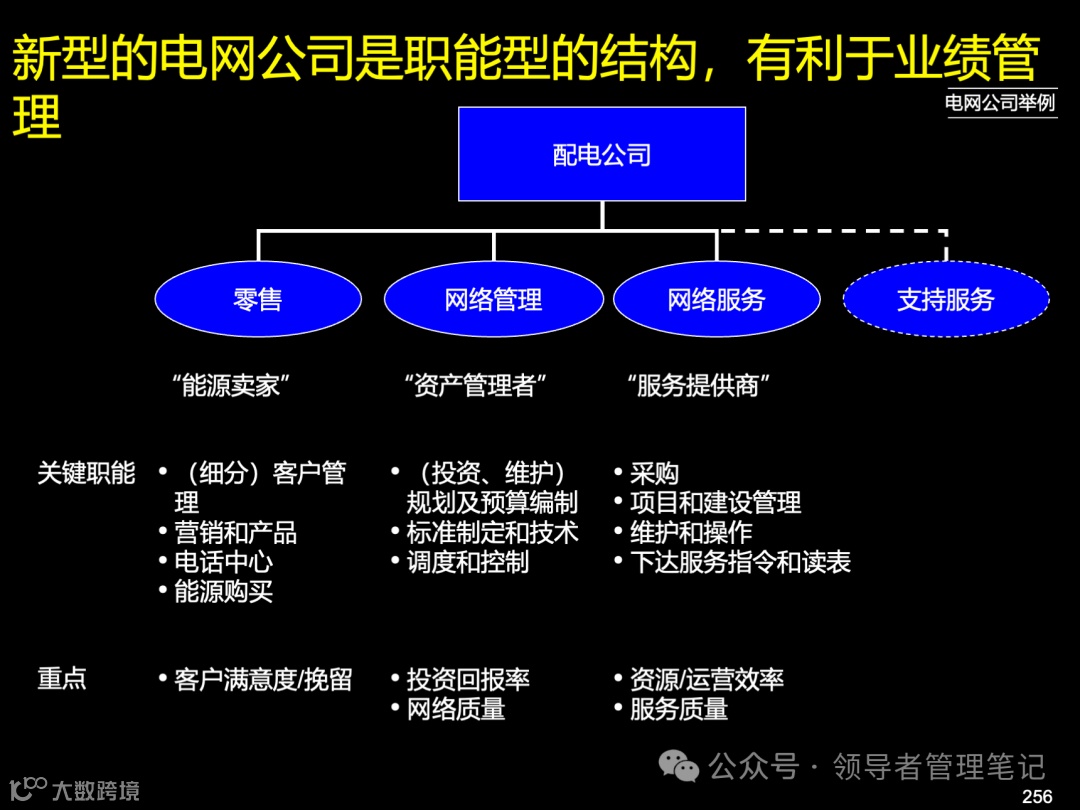 新型的电网公司是职能型的结构，有利于业绩管理

电网公司举例

配电公司

零售

网络管理

网络服务

支持服务

“能源卖家”

“资产管理者”

“服务提供商”

关键职能

• （细分）客户管理
• 营销和产品
• 电话中心
• 能源购买

• （投资、维护）规划及预算编制
• 标准制定和技术
• 调度和控制

• 采购
• 项目和建设管理
• 维护和操作
• 下达服务指令和读表

重点

• 客户满意度/挽留

• 投资回报率
• 网络质量

• 资源/运营效率
• 服务质量

公众号 · 领导者管理笔记

大数跨境

256